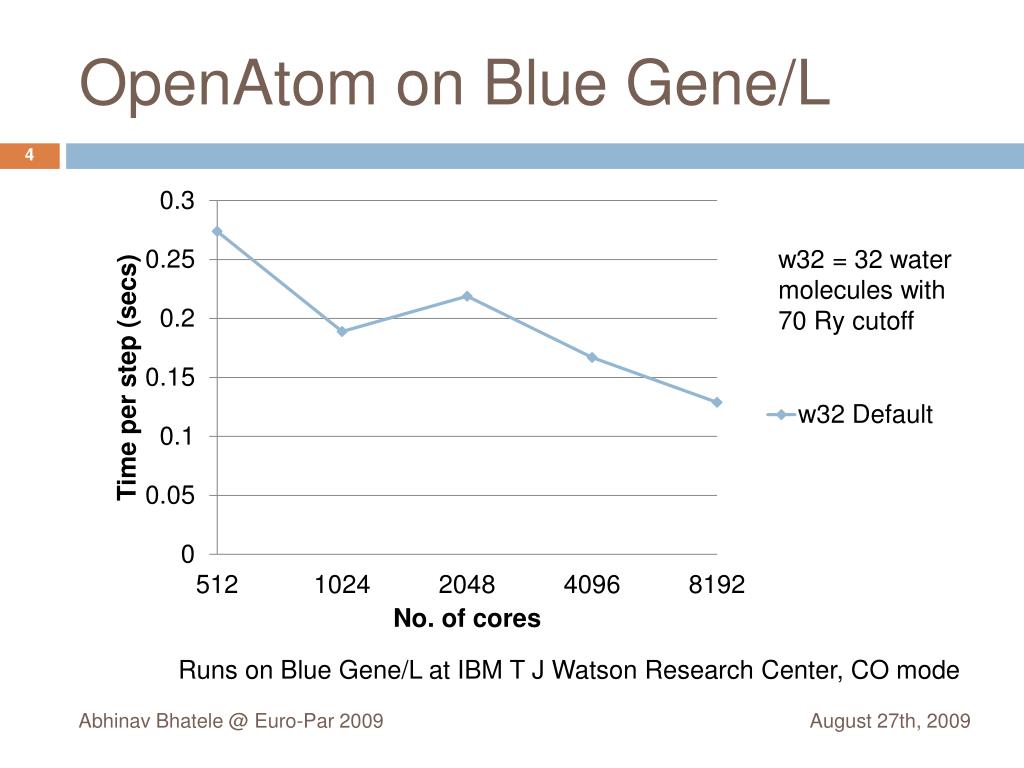 OpenAtom on Blue Gene/L

4

Time per step (secs)

0.3
0.25
0.2
0.15
0.1
0.05
0

512
1024
2048
4096
8192

No. of cores

w32 = 32 water molecules with 70 Ry cutoff

w32 Default

Runs on Blue Gene/L at IBM T J Watson Research Center, CO mode

Abhinav Bhatele @ Euro-Par 2009

August 27th, 2009